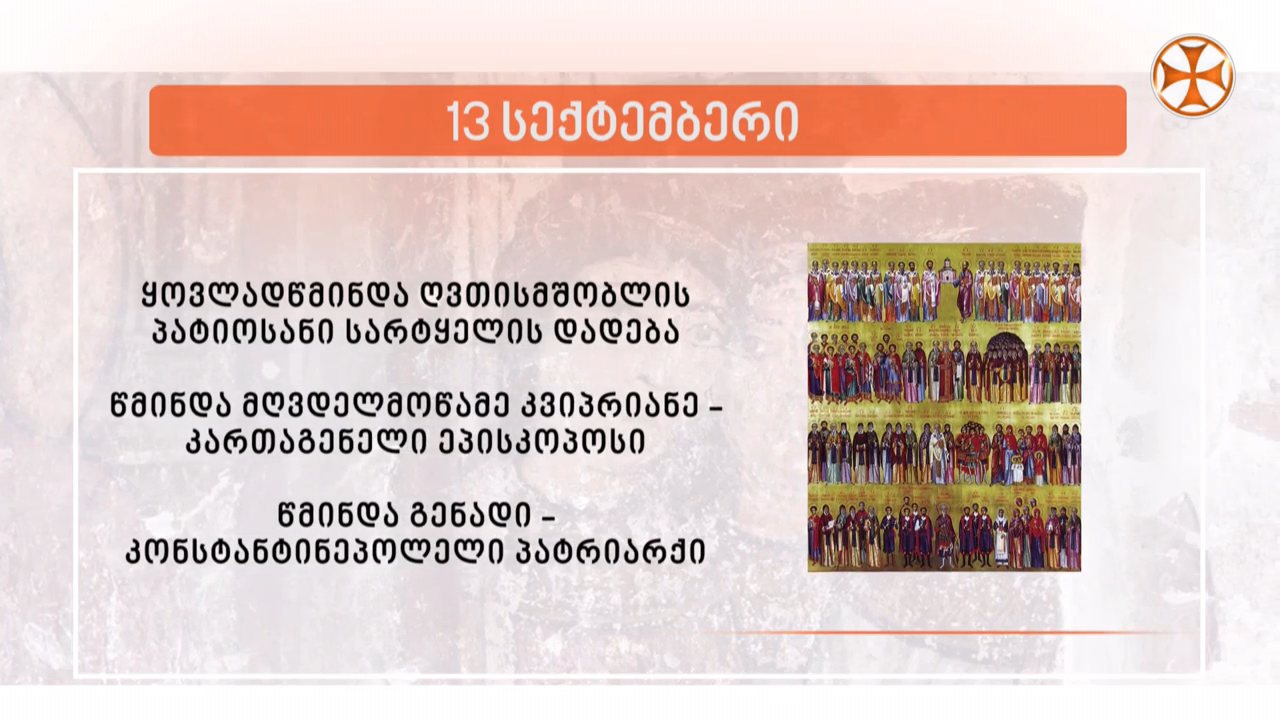 13 სექტემბერი

ყოვლადწმინდა ღვთისმშობლის პატიოსანი სარტყელის დადება

წმინდა მღვდელმოწამე კვიპრიანე – კართაგენელი ეპისკოპოსი

წმინდა გენადი – კონსტანტინეპოლელი პატრიარქი